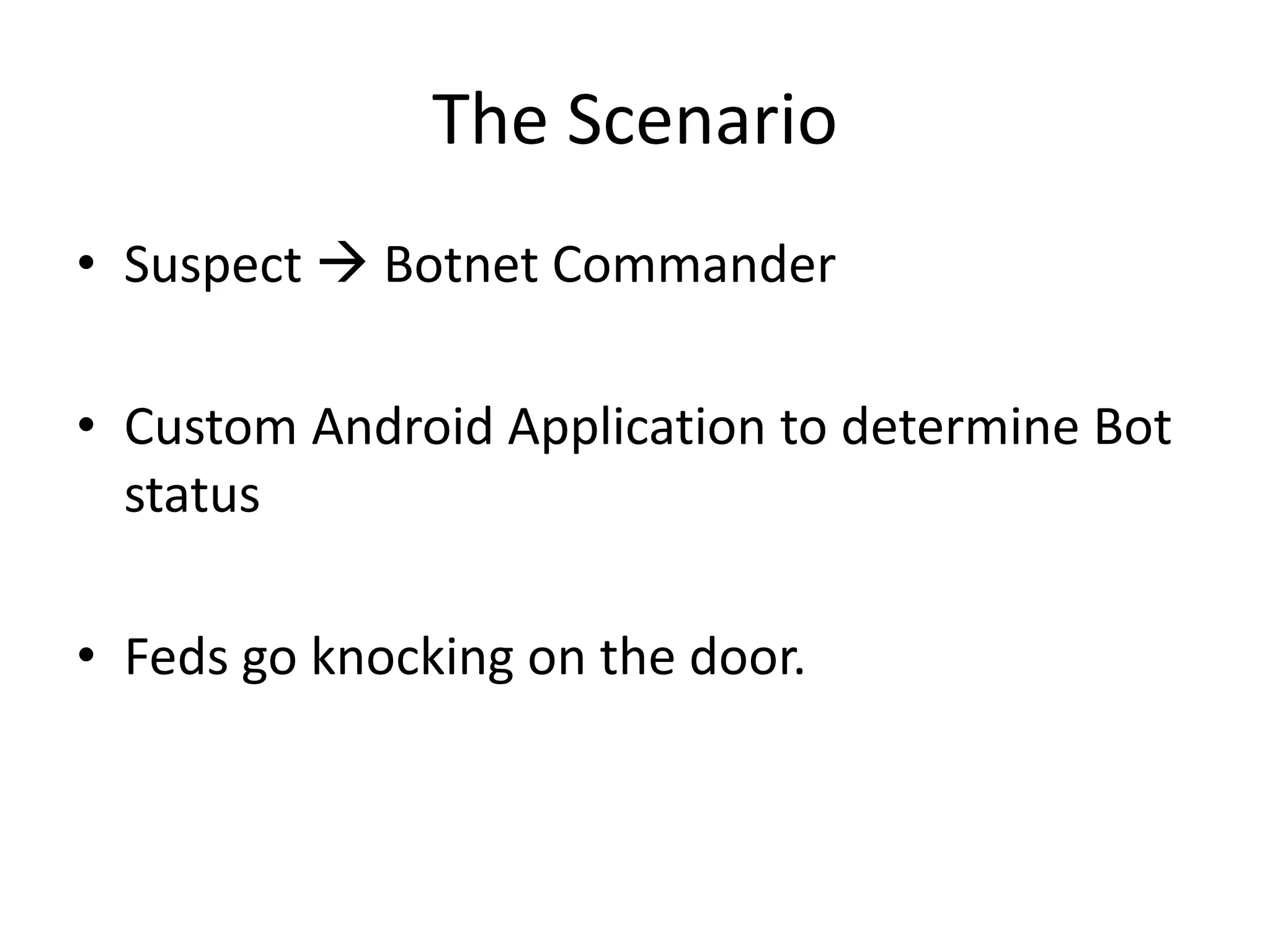 The Scenario

• Suspect → Botnet Commander

• Custom Android Application to determine Bot status

• Feds go knocking on the door.